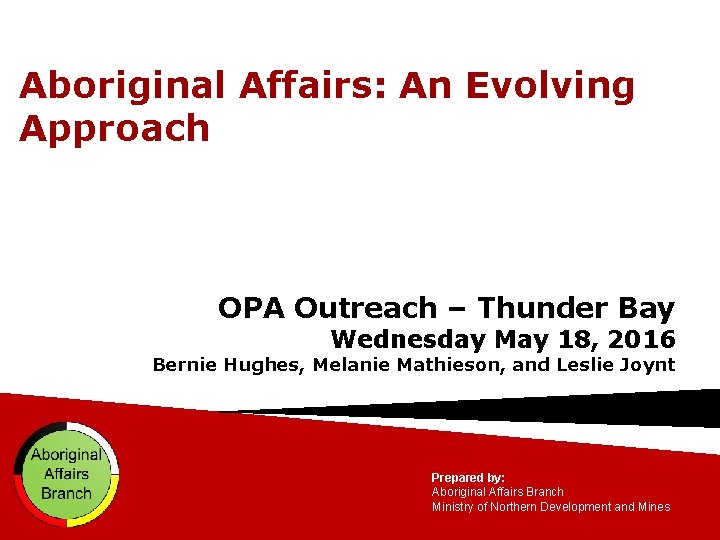 Aboriginal Affairs: An Evolving Approach

OPA Outreach – Thunder Bay
Wednesday May 18, 2016
Bernie Hughes, Melanie Mathieson, and Leslie Joynt

Aboriginal Affairs Branch

Prepared by:
Aboriginal Affairs Branch
Ministry of Northern Development and Mines